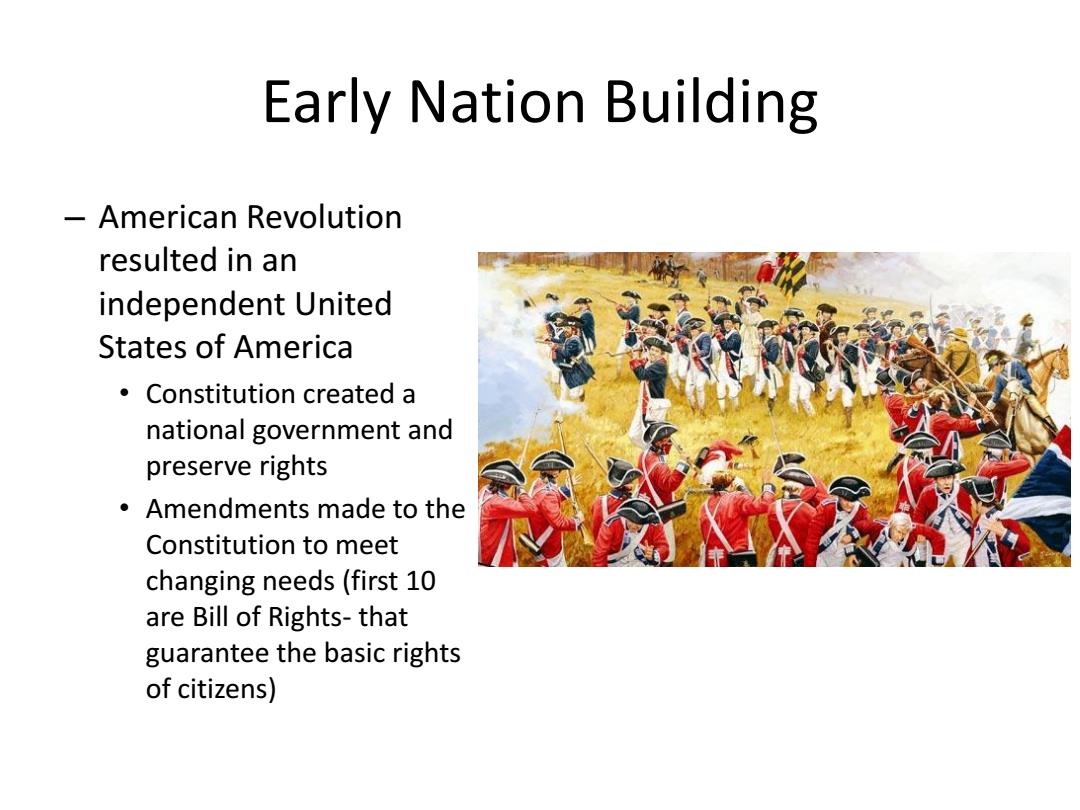 Early Nation Building

– American Revolution resulted in an independent United States of America

• Constitution created a national government and preserve rights

• Amendments made to the Constitution to meet changing needs (first 10 are Bill of Rights- that guarantee the basic rights of citizens)